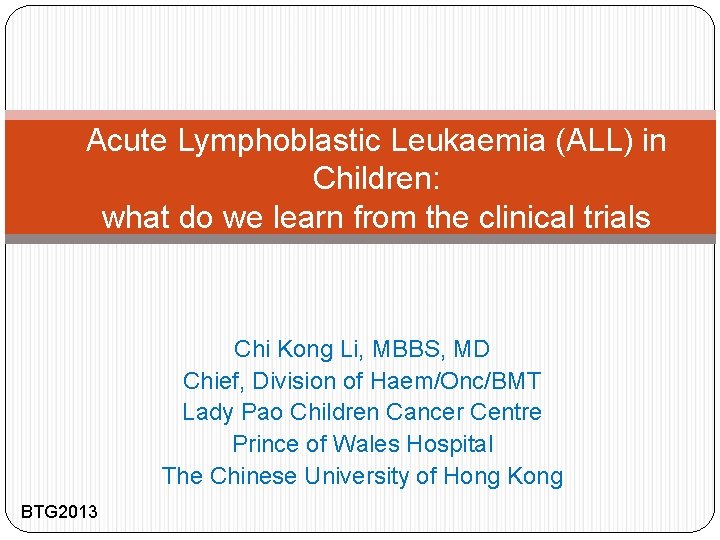 Acute Lymphoblastic Leukaemia (ALL) in Children:
what do we learn from the clinical trials

Chi Kong Li, MBBS, MD
Chief, Division of Haem/Onc/BMT
Lady Pao Children Cancer Centre
Prince of Wales Hospital
The Chinese University of Hong Kong

BTG2013